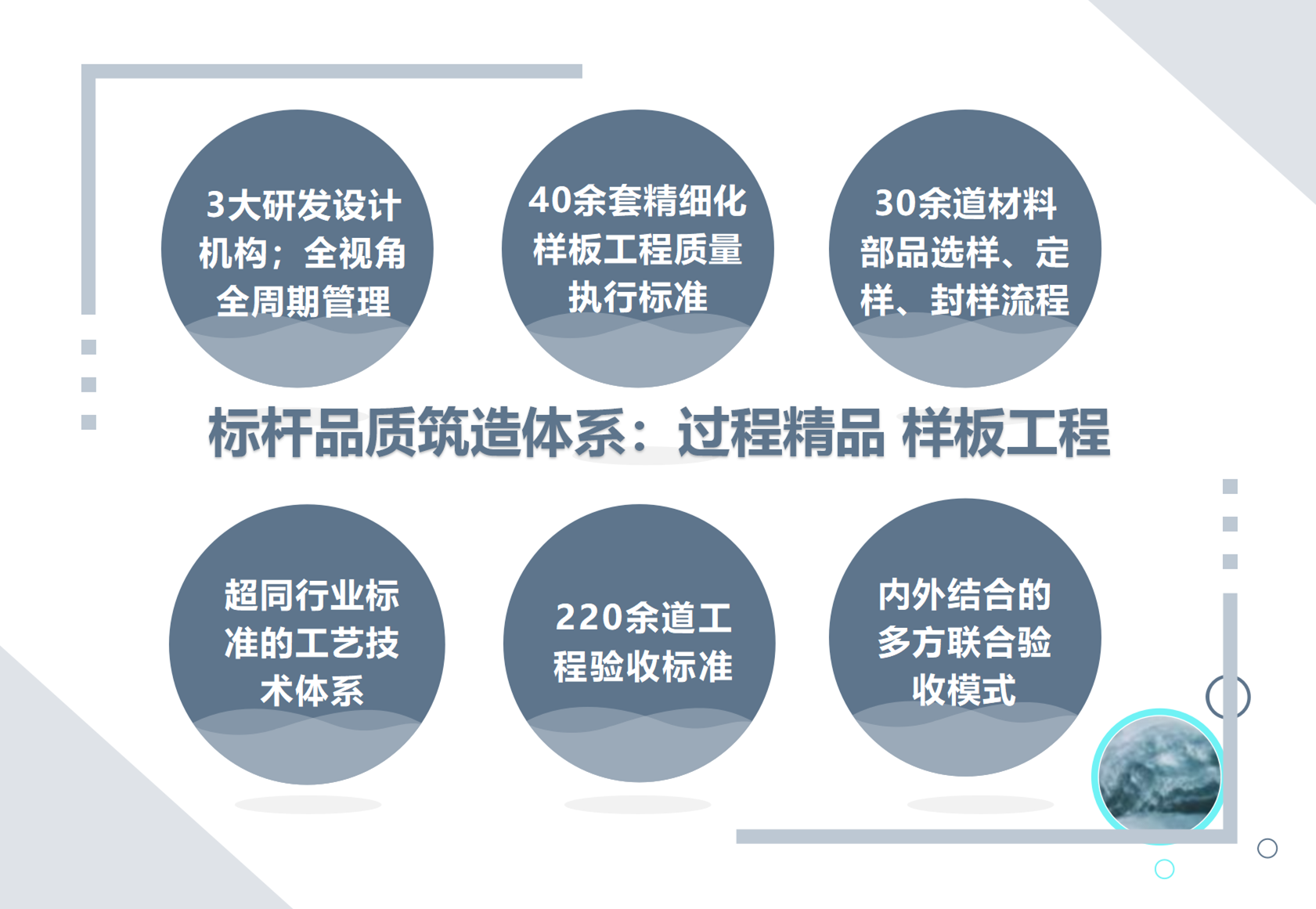 3大研发设计机构；全视角全周期管理

40余套精细化样板工程质量执行标准

30余道材料部品选样、定样、封样流程

标杆品质筑造体系：过程精品 样板工程

超同行业标准的工艺技术体系

220余道工程验收标准

内外结合的多方联合验收模式